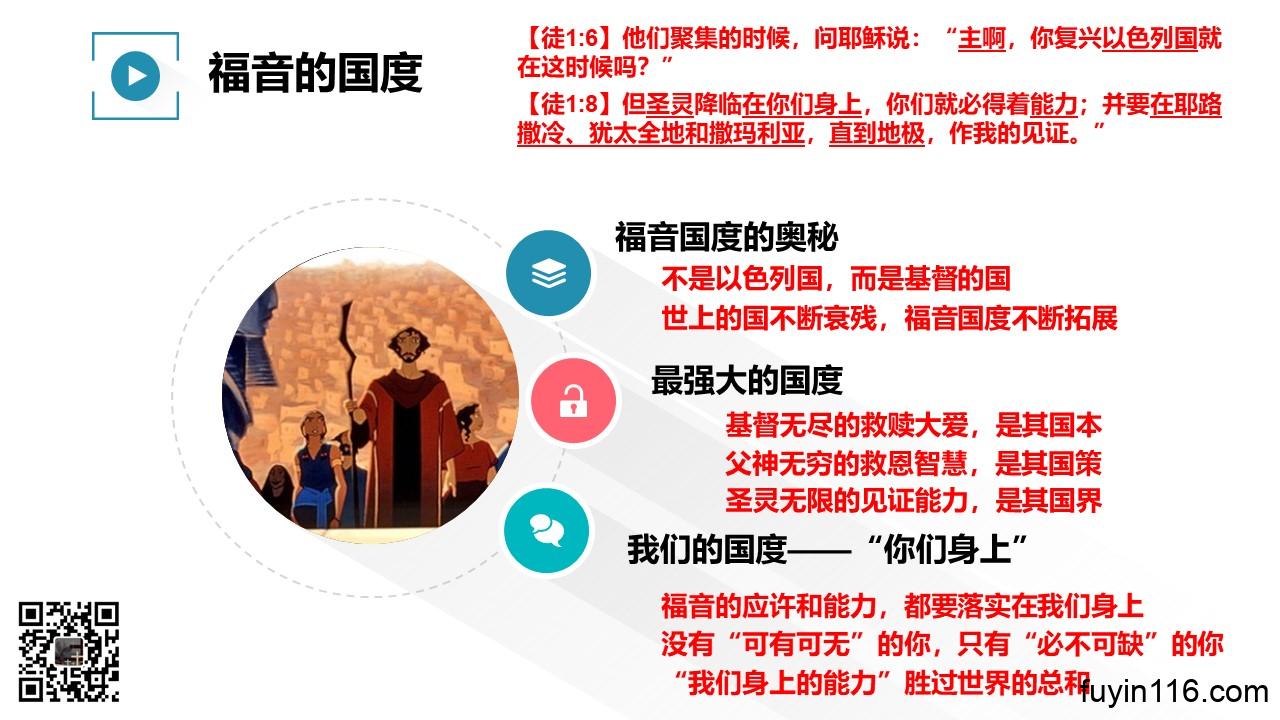 福音的国度

【徒1:6】他们聚集的时候，问耶稣说：“主啊，你复兴以色列国就在这时候吗？”

【徒1:8】但圣灵降临在你们身上，你们就必得着能力；并要在耶路撒冷、犹太全地和撒玛利亚，直到地极，作我的见证。”

福音国度的奥秘

不是以色列国，而是基督的国

世上的国不断衰残，福音国度不断拓展

最强大的国度

基督无尽的救赎大爱，是其国本

父神无穷的救恩智慧，是其国策

圣灵无限的见证能力，是其国界

我们的国度——“你们身上”

福音的应许和能力，都要落实在我们身上

没有“可有可无”的你，只有“必不可缺”的你

“我们身上的能力”胜过世界的总和

fuyin116.com